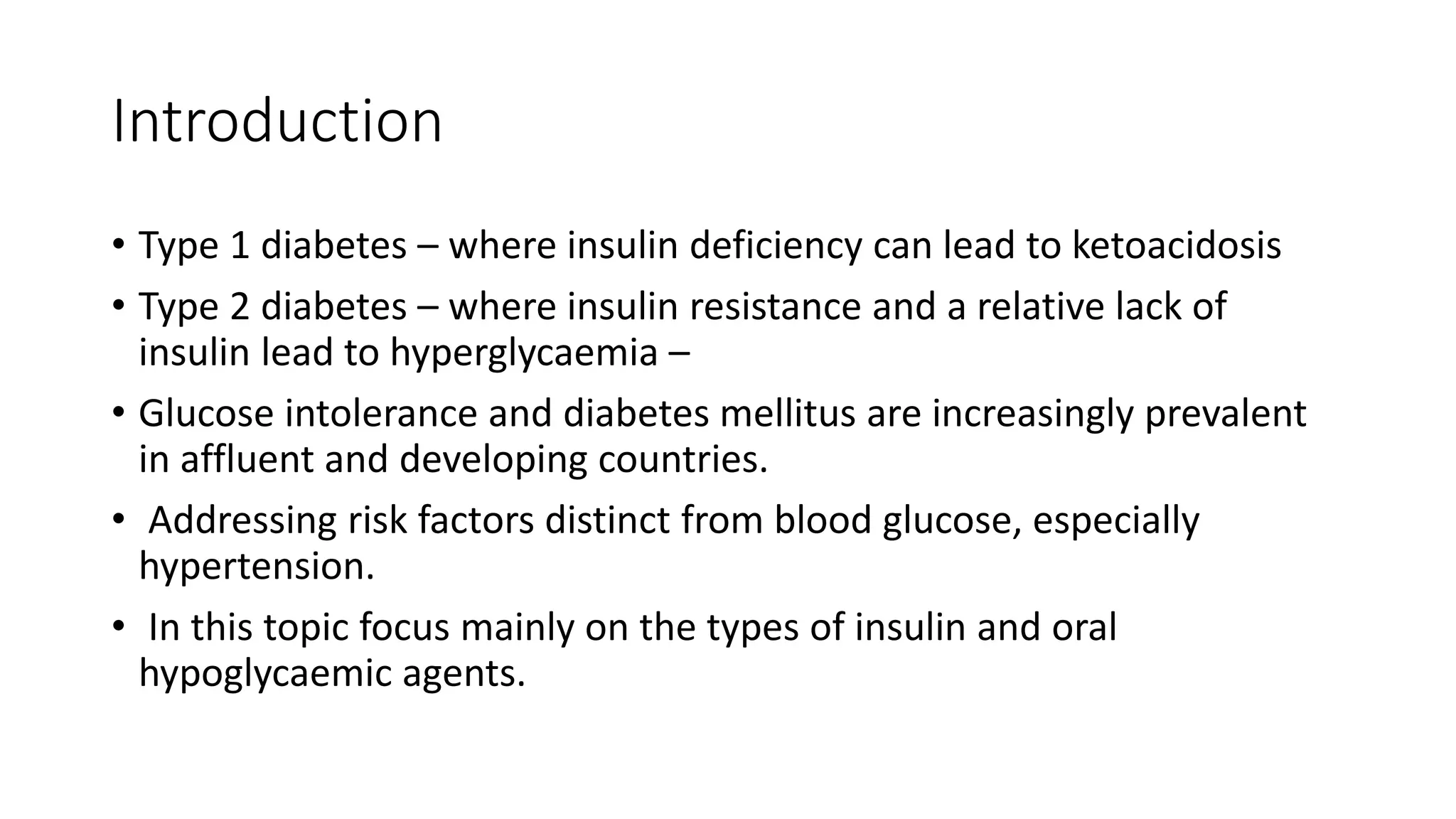 Introduction

• Type 1 diabetes – where insulin deficiency can lead to ketoacidosis

• Type 2 diabetes – where insulin resistance and a relative lack of insulin lead to hyperglycaemia –

• Glucose intolerance and diabetes mellitus are increasingly prevalent in affluent and developing countries.

• Addressing risk factors distinct from blood glucose, especially hypertension.

• In this topic focus mainly on the types of insulin and oral hypoglycaemic agents.